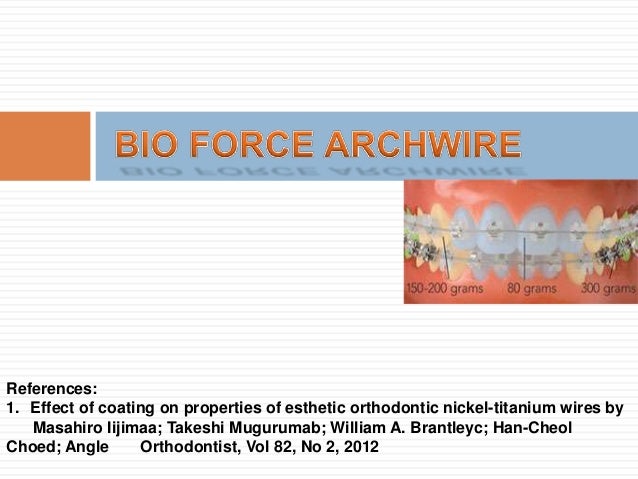 BIO FORCE ARCHWIRE

150-200 grams 80 grams 300 grams

References:
1. Effect of coating on properties of esthetic orthodontic nickel-titanium wires by Masahiro Iijimaa; Takeshi Mugurumab; William A. Brantleyc; Han-Cheol Choed; Angle Orthodontist, Vol 82, No 2, 2012